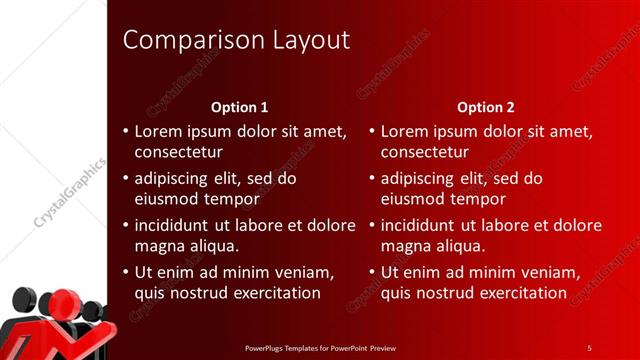 Comparison Layout

Option 1
• Lorem ipsum dolor sit amet, consectetur
• adipiscing elit, sed do eiusmod tempor
• incididunt ut labore et dolore magna aliqua.
• Ut enim ad minim veniam, quis nostrud exercitation

Option 2
• Lorem ipsum dolor sit amet, consectetur
• adipiscing elit, sed do eiusmod tempor
• incididunt ut labore et dolore magna aliqua.
• Ut enim ad minim veniam, quis nostrud exercitation

CrystalGraphics

PowerPlugs Templates for PowerPoint Preview
5